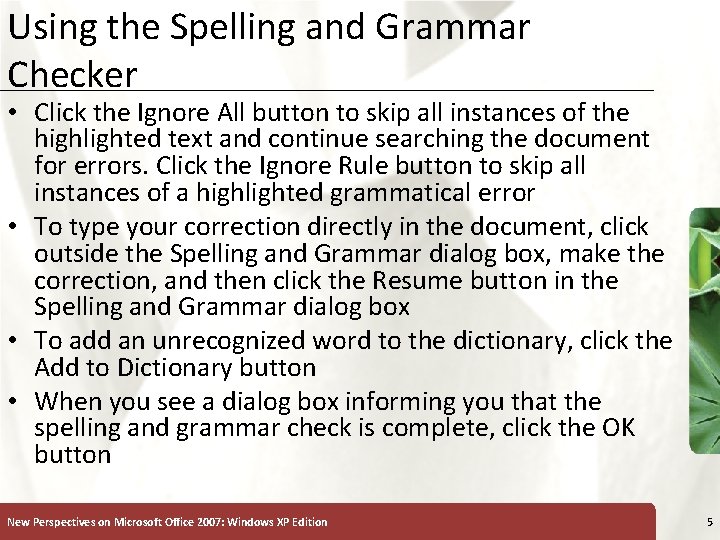 Using the Spelling and Grammar Checker

• Click the Ignore All button to skip all instances of the highlighted text and continue searching the document for errors. Click the Ignore Rule button to skip all instances of a highlighted grammatical error
• To type your correction directly in the document, click outside the Spelling and Grammar dialog box, make the correction, and then click the Resume button in the Spelling and Grammar dialog box
• To add an unrecognized word to the dictionary, click the Add to Dictionary button
• When you see a dialog box informing you that the spelling and grammar check is complete, click the OK button

New Perspectives on Microsoft Office 2007: Windows XP Edition

5